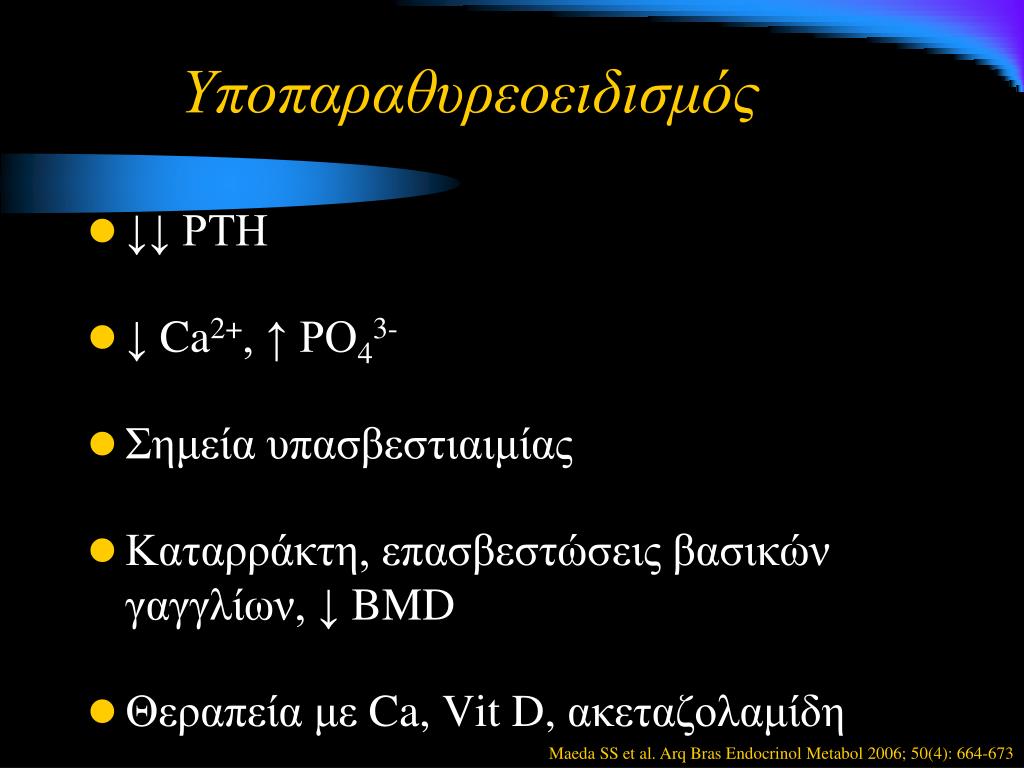 Υποπαραθυρεοειδισμός

● ↓↓ PTH

● ↓ $Ca^{2+}$, ↑ $PO_4^{3-}$

● Σημεία υπασβεστιαιμίας

● Καταρράκτη, επασβεστώσεις βασικών γαγγλίων, ↓ BMD

● Θεραπεία με Ca, Vit D, ακεταζολαμίδη

Maeda SS et al. Arq Bras Endocrinol Metabol 2006; 50(4): 664-673